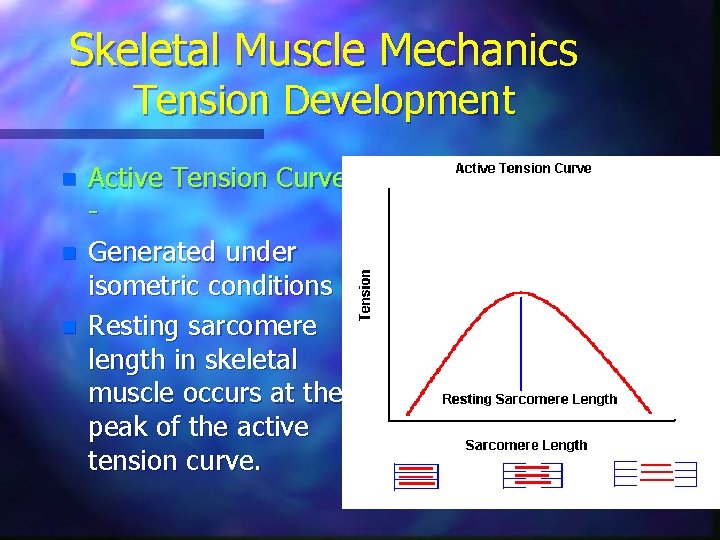 Skeletal Muscle Mechanics
Tension Development

Active Tension Curve
-

Generated under isometric conditions

Resting sarcomere length in skeletal muscle occurs at the peak of the active tension curve.

Active Tension Curve

Tension

Resting Sarcomere Length

Sarcomere Length